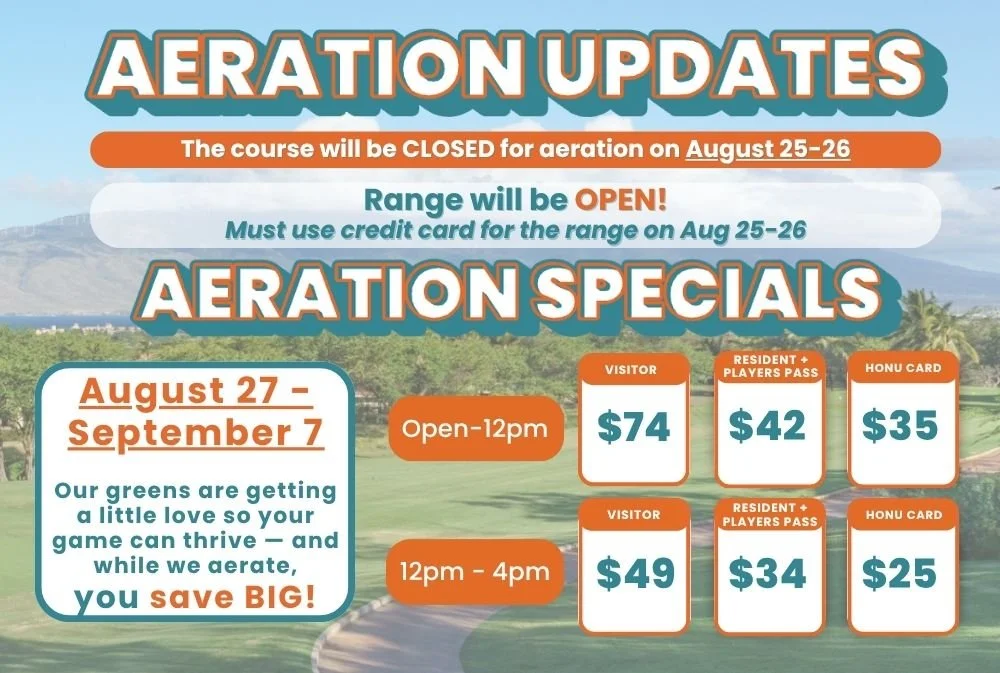 AERATION UPDATES

The course will be CLOSED for aeration on August 25-26

Range will be OPEN!
Must use credit card for the range on Aug 25-26

AERATION SPECIALS

August 27 - September 7

Our greens are getting a little love so your game can thrive — and while we aerate, you save BIG!

| | VISITOR | RESIDENT + PLAYERS PASS | HONU CARD |
|---|---|---|---|
| Open-12pm | \$74 | \$42 | \$35 |
| 12pm - 4pm | \$49 | \$34 | \$25 |